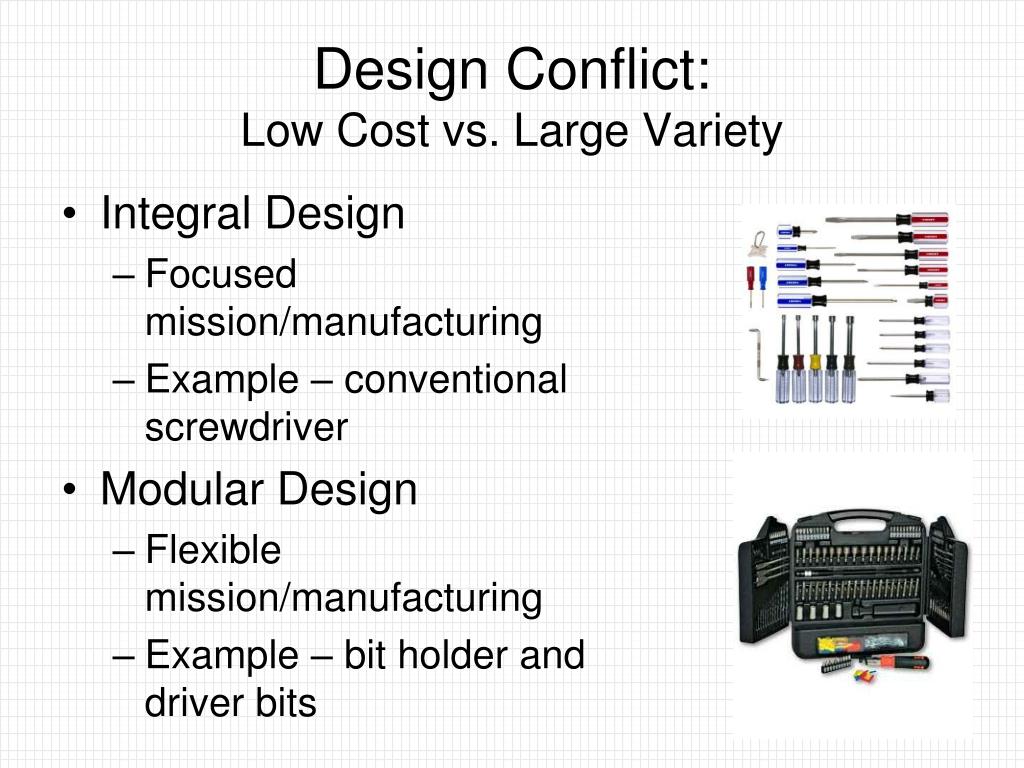 Design Conflict:
Low Cost vs. Large Variety

• Integral Design
– Focused mission/manufacturing
– Example – conventional screwdriver
• Modular Design
– Flexible mission/manufacturing
– Example – bit holder and driver bits